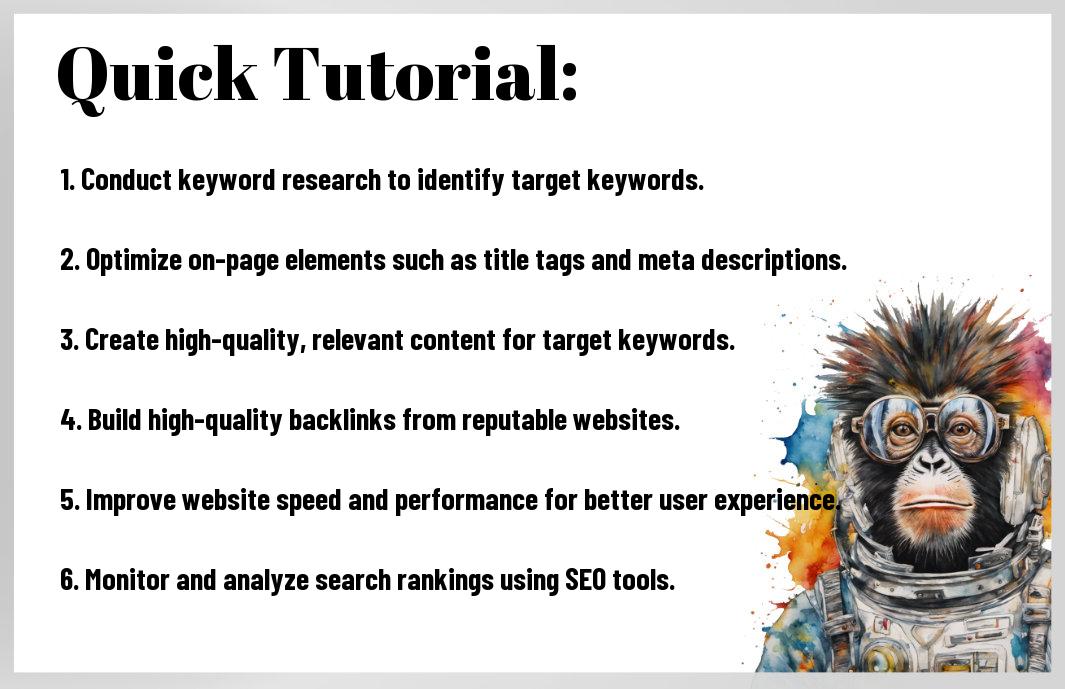 Quick Tutorial:

1. Conduct keyword research to identify target keywords.

2. Optimize on-page elements such as title tags and meta descriptions.

3. Create high-quality, relevant content for target keywords.

4. Build high-quality backlinks from reputable websites.

5. Improve website speed and performance for better user experience.

6. Monitor and analyze search rankings using SEO tools.